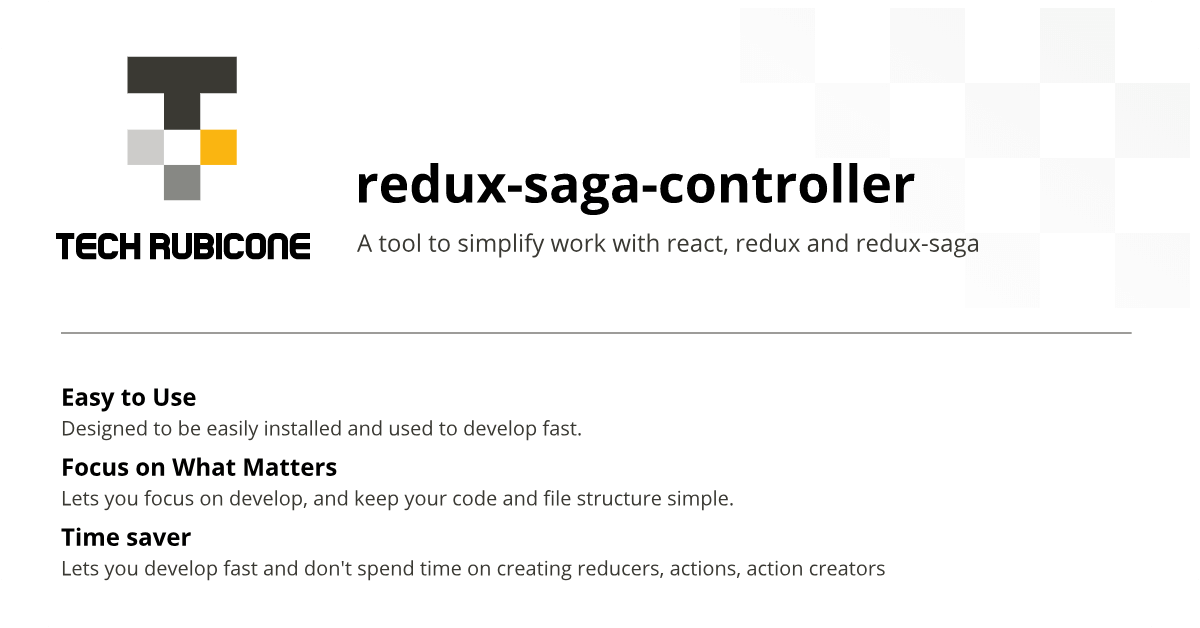 TECH RUBICONE

redux-saga-controller

A tool to simplify work with react, redux and redux-saga

Easy to Use

Designed to be easily installed and used to develop fast.

Focus on What Matters

Lets you focus on develop, and keep your code and file structure simple.

Time saver

Lets you develop fast and don't spend time on creating reducers, actions, action creators